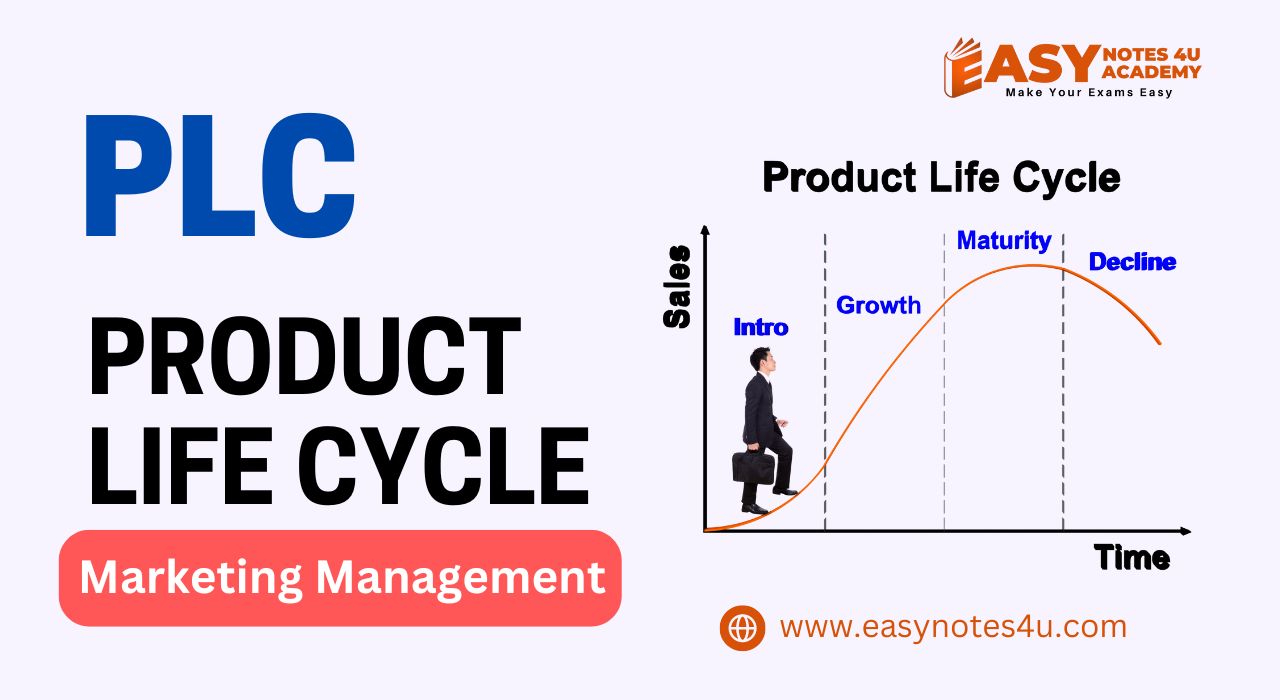 EASY NOTES 4U ACADEMY
Make Your Exams Easy

PLC

PRODUCT LIFE CYCLE

Marketing Management

Product Life Cycle

Sales

Intro

Growth

Maturity

Decline

Time

www.easynotes4u.com